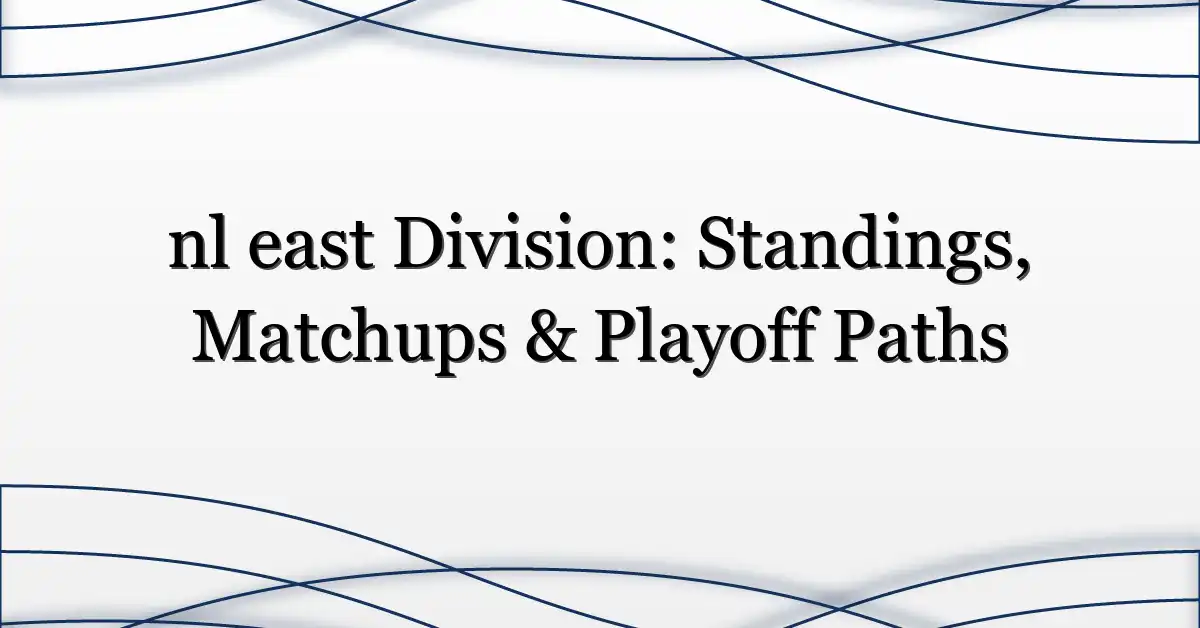 nl east Division: Standings, Matchups & Playoff Paths